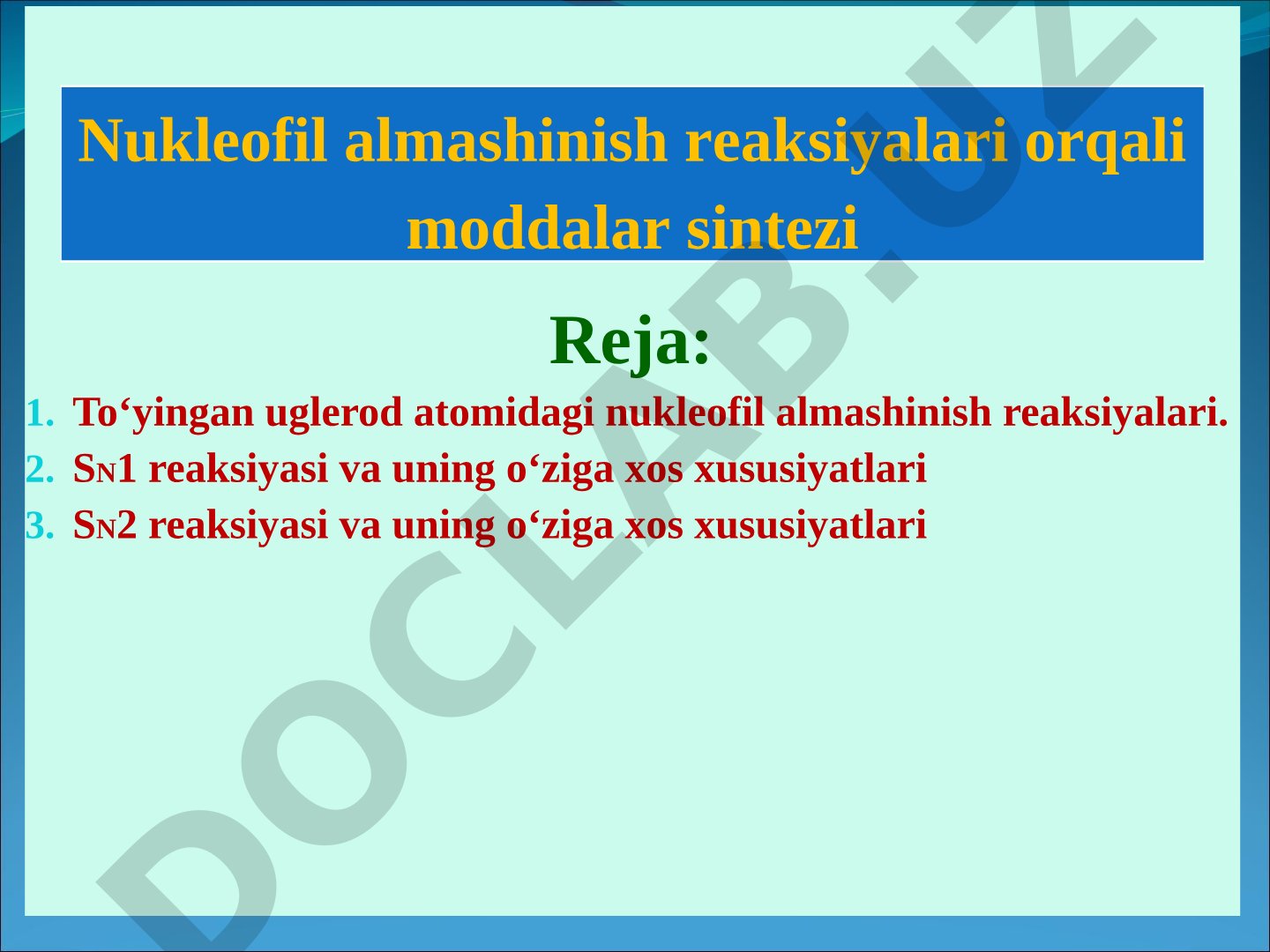 Nukleofil almashinish reaksiyalari orqali moddalar sintezi

Reja:

1. To‘yingan uglerod atomidagi nukleofil almashinish reaksiyalari.
2. $S_N1$ reaksiyasi va uning o‘ziga xos xususiyatlari
3. $S_N2$ reaksiyasi va uning o‘ziga xos xususiyatlari

DOCLAB.UZ